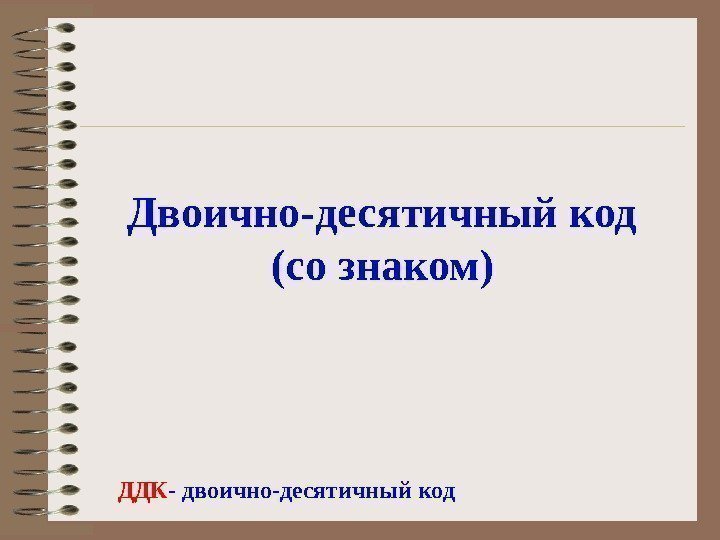 Двоично-десятичный код (со знаком)

ДДК- двоично-десятичный код